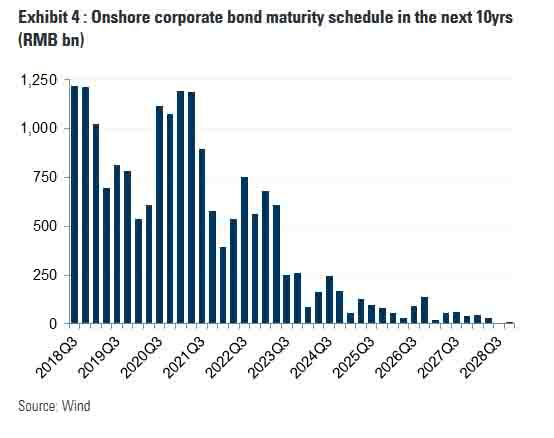 Exhibit 4 : Onshore corporate bond maturity schedule in the next 10yrs (RMB bn)

1,250
1,000
750
500
250
0

2018Q3
2019Q3
2020Q3
2021Q3
2022Q3
2023Q3
2024Q3
2025Q3
2026Q3
2027Q3
2028Q3

Source: Wind